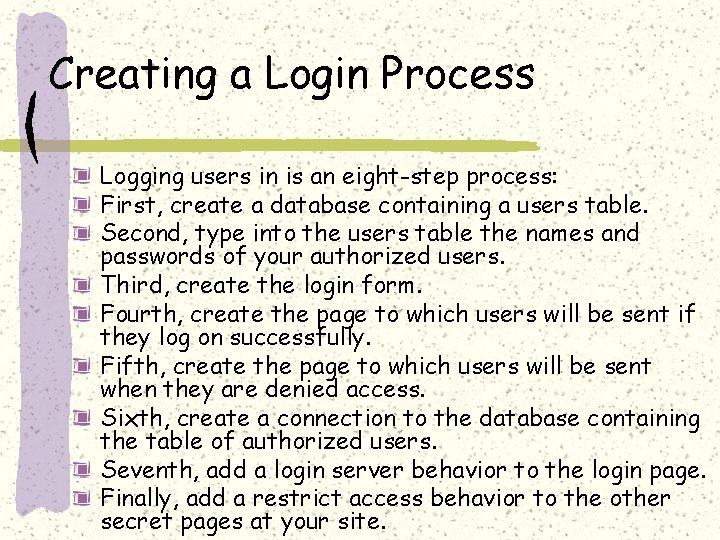 Creating a Login Process

Logging users in is an eight-step process:
First, create a database containing a users table.
Second, type into the users table the names and passwords of your authorized users.
Third, create the login form.
Fourth, create the page to which users will be sent if they log on successfully.
Fifth, create the page to which users will be sent when they are denied access.
Sixth, create a connection to the database containing the table of authorized users.
Seventh, add a login server behavior to the login page.
Finally, add a restrict access behavior to the other secret pages at your site.